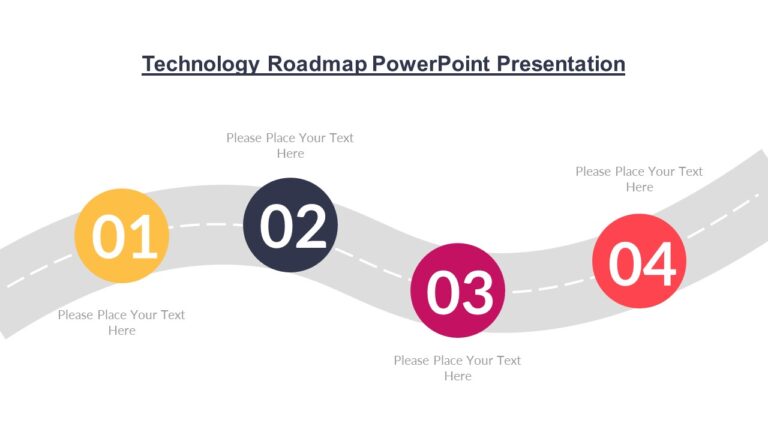 Technology Roadmap PowerPoint Presentation

Please Place Your Text Here

01

Please Place Your Text Here

02

03

Please Place Your Text Here

Please Place Your Text Here

04